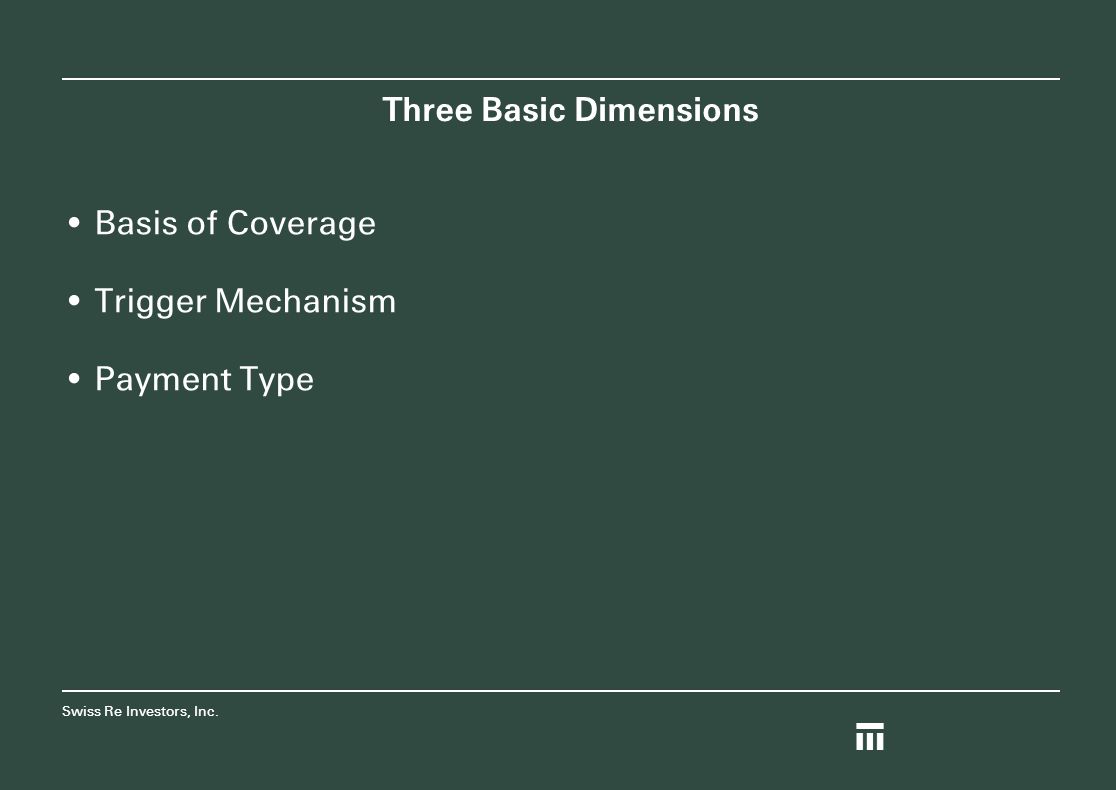 Three Basic Dimensions

• Basis of Coverage

• Trigger Mechanism

• Payment Type

Swiss Re Investors, Inc.